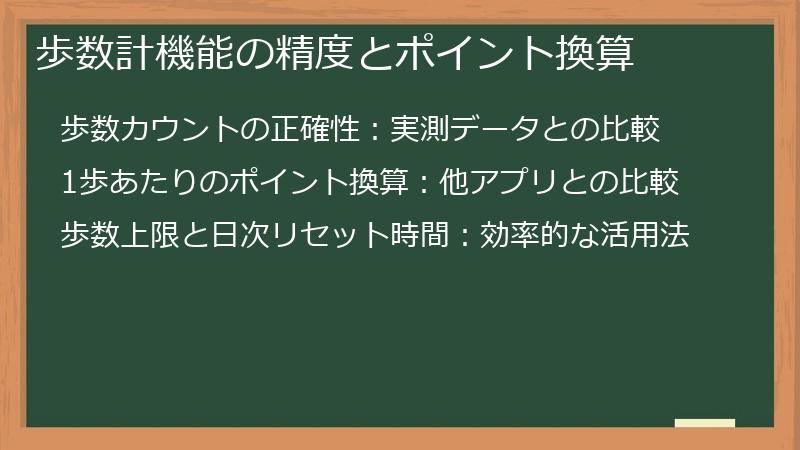 歩数計機能の精度とポイント換算

歩数カウントの正確性：実測データとの比較

1歩あたりのポイント換算：他アプリとの比較

歩数上限と日次リセット時間：効率的な活用法